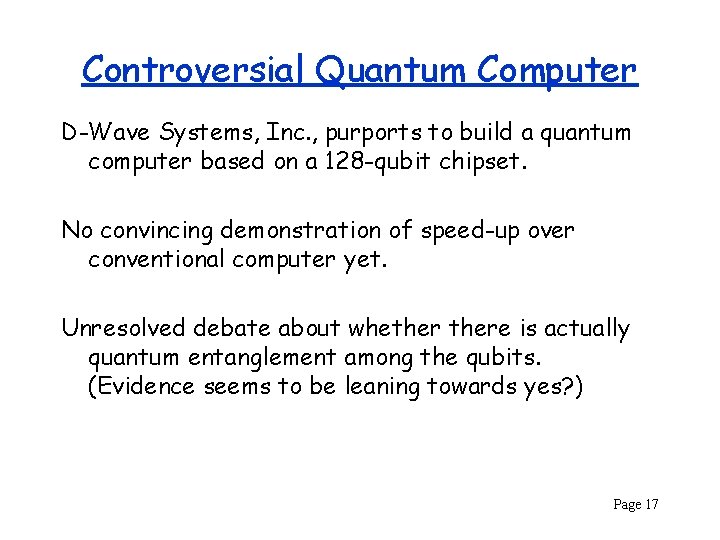 Controversial Quantum Computer

D-Wave Systems, Inc., purports to build a quantum computer based on a 128-qubit chipset.

No convincing demonstration of speed-up over conventional computer yet.

Unresolved debate about whether there is actually quantum entanglement among the qubits. (Evidence seems to be leaning towards yes?)

Page 17